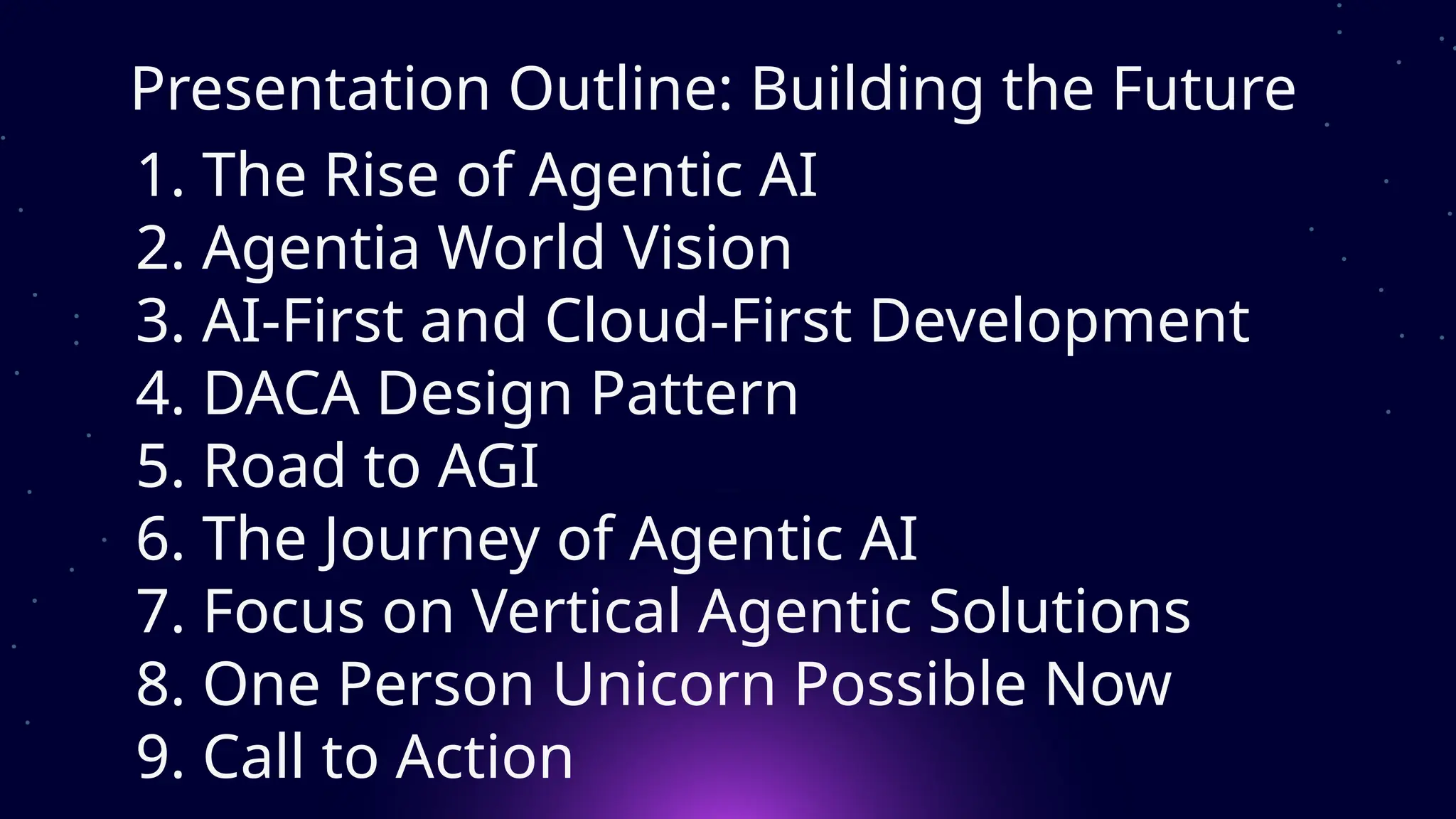 Presentation Outline: Building the Future

1. The Rise of Agentic AI
2. Agentia World Vision
3. AI-First and Cloud-First Development
4. DACA Design Pattern
5. Road to AGI
6. The Journey of Agentic AI
7. Focus on Vertical Agentic Solutions
8. One Person Unicorn Possible Now
9. Call to Action